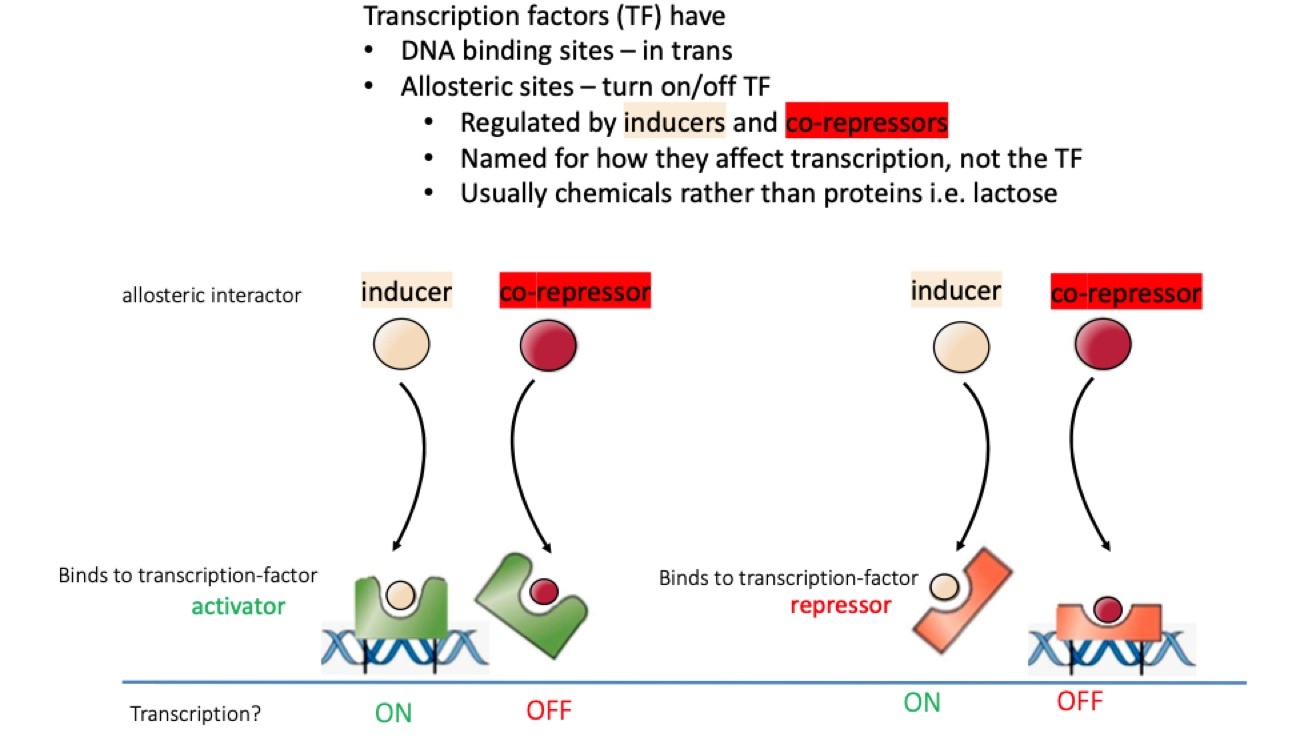 Transcription factors (TF) have
• DNA binding sites – in trans
• Allosteric sites – turn on/off TF
  • Regulated by inducers and co-repressors
  • Named for how they affect transcription, not the TF
  • Usually chemicals rather than proteins i.e. lactose

allosteric interactor

inducer

co-repressor

inducer

co-repressor

Binds to transcription-factor
activator

Binds to transcription-factor
repressor

Transcription?

ON

OFF

ON

OFF